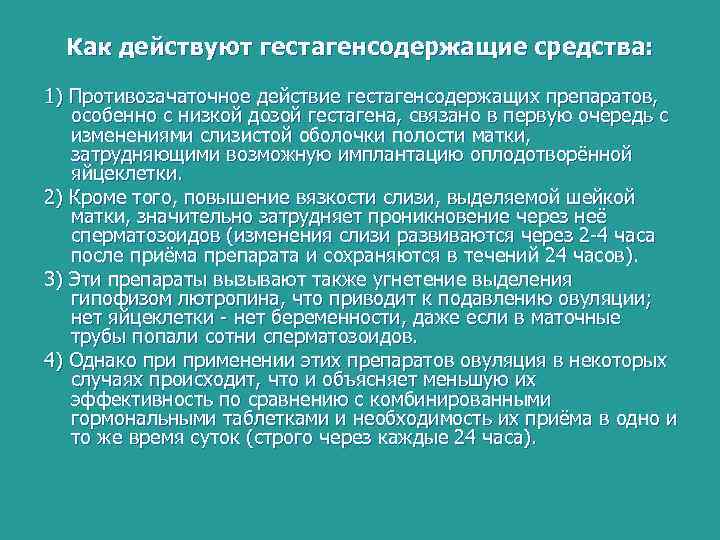 Как действуют гестагенсодержащие средства:

1) Противозачаточное действие гестагенсодержащих препаратов, особенно с низкой дозой гестагена, связано в первую очередь с изменениями слизистой оболочки полости матки, затрудняющими возможную имплантацию оплодотворённой яйцеклетки.

2) Кроме того, повышение вязкости слизи, выделяемой шейкой матки, значительно затрудняет проникновение через неё сперматозоидов (изменения слизи развиваются через 2-4 часа после приёма препарата и сохраняются в течений 24 часов).

3) Эти препараты вызывают также угнетение выделения гипофизом лютропина, что приводит к подавлению овуляции; нет яйцеклетки - нет беременности, даже если в маточные трубы попали сотни сперматозоидов.

4) Однако при применении этих препаратов овуляция в некоторых случаях происходит, что и объясняет меньшую их эффективность по сравнению с комбинированными гормональными таблетками и необходимость их приёма в одно и то же время суток (строго через каждые 24 часа).